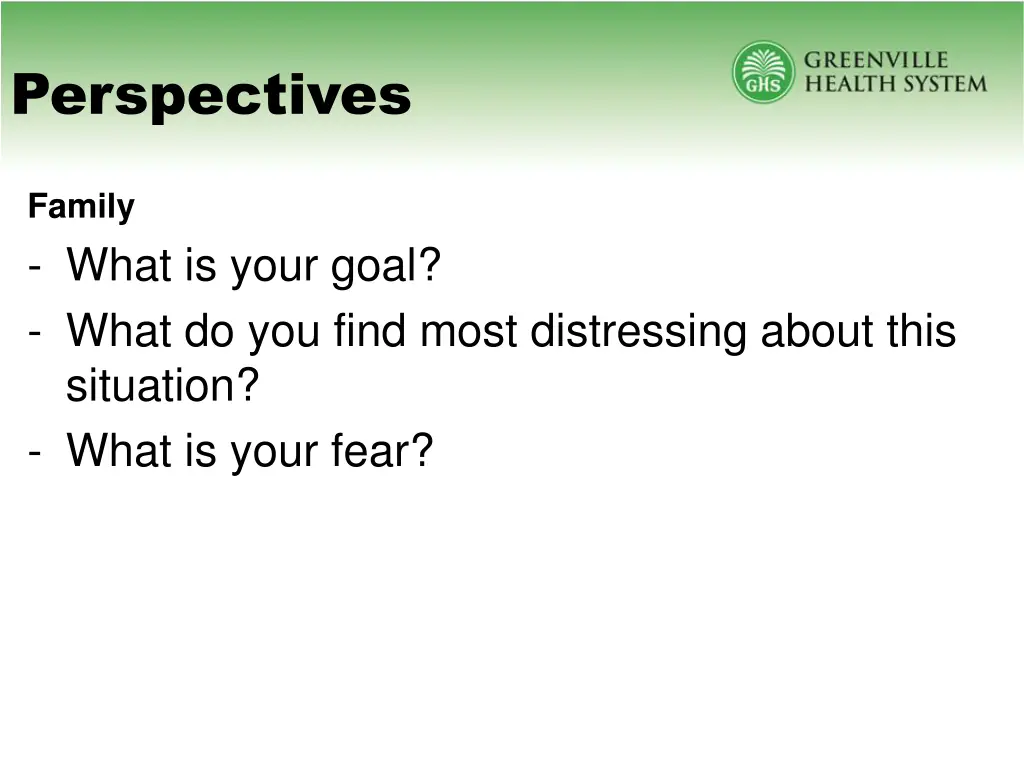 Perspectives

GHS GREENVILLE HEALTH SYSTEM

Family

- What is your goal?
- What do you find most distressing about this situation?
- What is your fear?